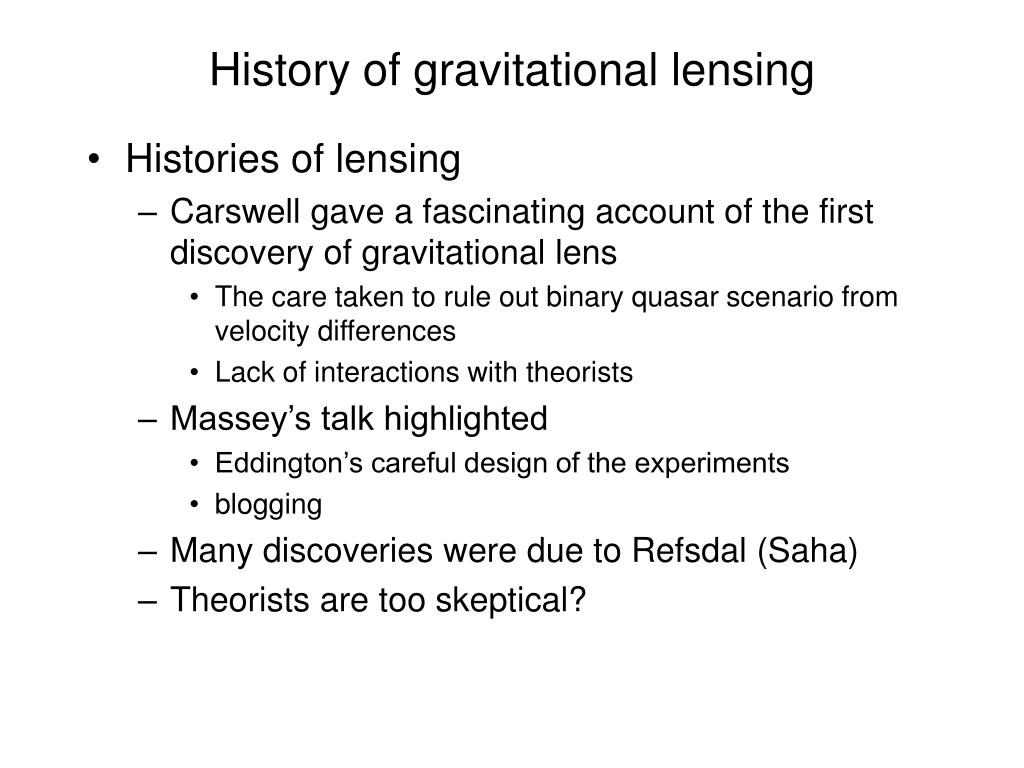 History of gravitational lensing

• Histories of lensing
  – Carswell gave a fascinating account of the first discovery of gravitational lens
    • The care taken to rule out binary quasar scenario from velocity differences
    • Lack of interactions with theorists
  – Massey’s talk highlighted
    • Eddington’s careful design of the experiments
    • blogging
  – Many discoveries were due to Refsdal (Saha)
  – Theorists are too skeptical?